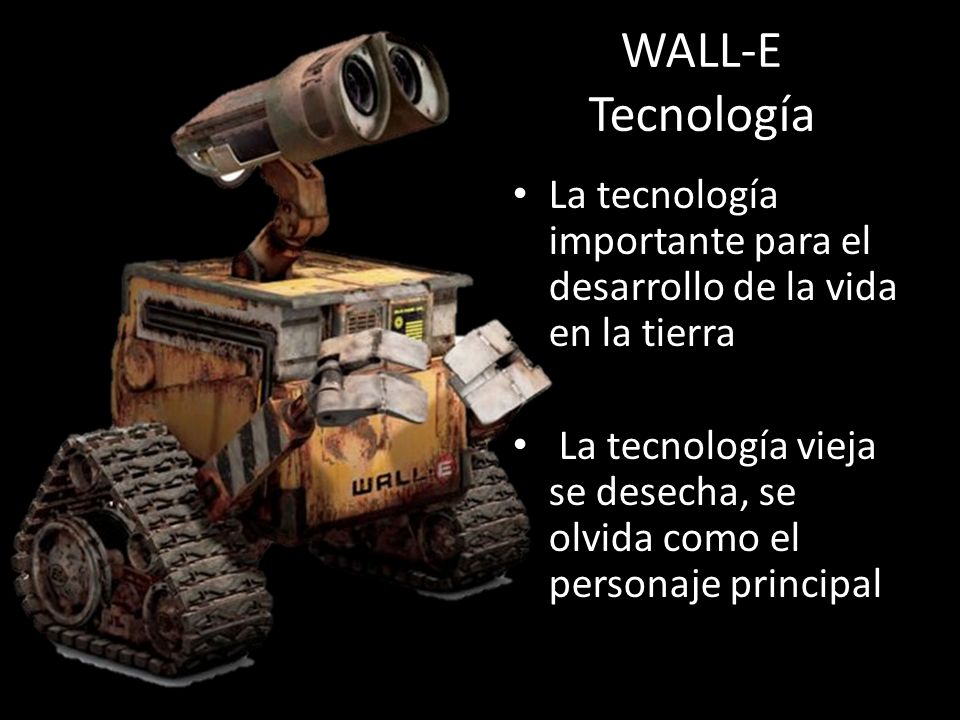 WALL-E
Tecnología

• La tecnología importante para el desarrollo de la vida en la tierra

• La tecnología vieja se desecha, se olvida como el personaje principal

WALL·E